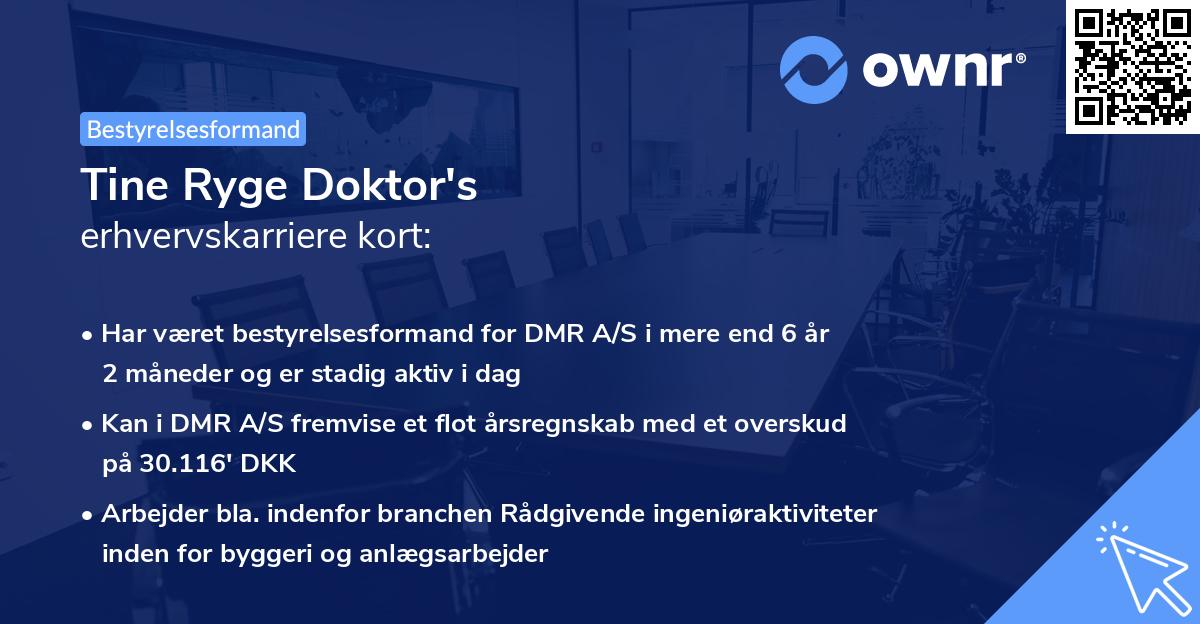 ownr®

Bestyrelsesformand

Tine Ryge Doktor's
erhvervskarriere kort:

• Har været bestyrelsesformand for DMR A/S i mere end 6 år 2 måneder og er stadig aktiv i dag

• Kan i DMR A/S fremvise et flot årsregnskab med et overskud på 30.116' DKK

• Arbejder bla. indenfor branchen Rådgivende ingeniøraktiviteter inden for byggeri og anlægsarbejder